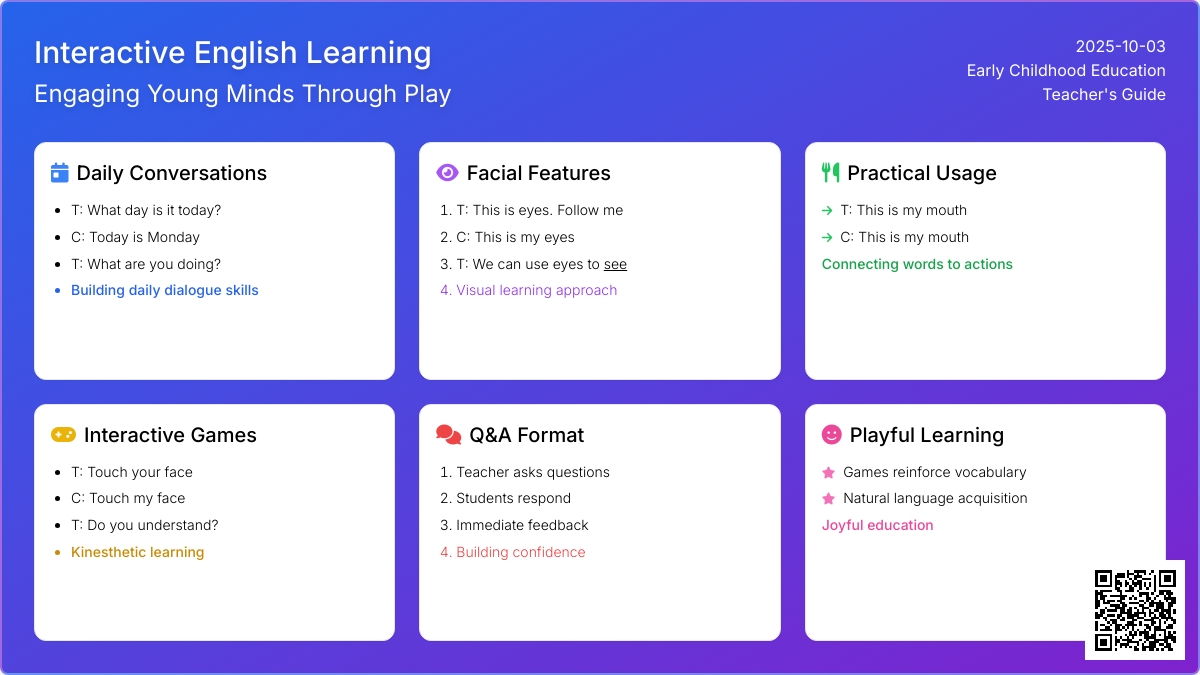 Interactive English Learning
Engaging Young Minds Through Play

2025-10-03
Early Childhood Education
Teacher's Guide

Daily Conversations
- T: What day is it today?
- C: Today is Monday
- T: What are you doing?
- Building daily dialogue skills

Facial Features
1. T: This is eyes. Follow me
2. C: This is my eyes
3. T: We can use eyes to see
4. Visual learning approach

Practical Usage
→ T: This is my mouth
→ C: This is my mouth
Connecting words to actions

Interactive Games
- T: Touch your face
- C: Touch my face
- T: Do you understand?
- Kinesthetic learning

Q&A Format
1. Teacher asks questions
2. Students respond
3. Immediate feedback
4. Building confidence

Playful Learning
Games reinforce vocabulary
Natural language acquisition
Joyful education